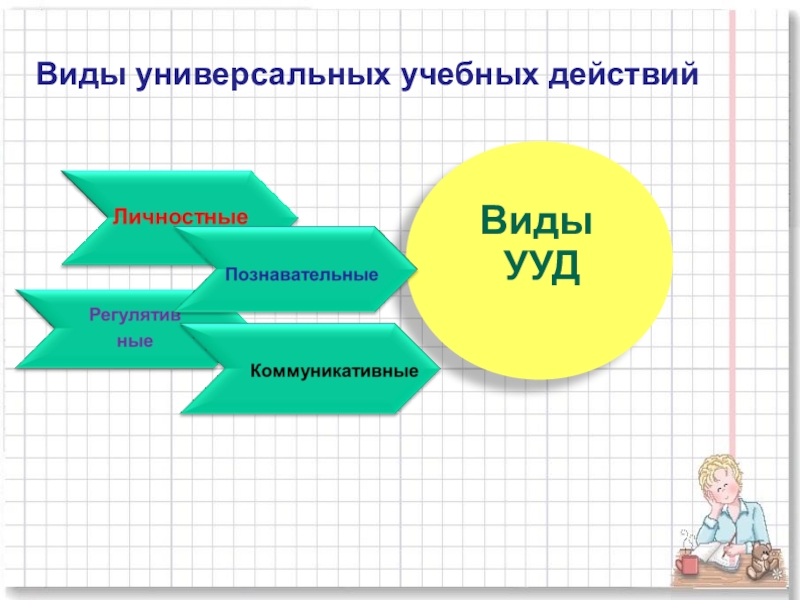 Виды универсальных учебных действий

Личностные

Познавательные

Регулятивные

Коммуникативные

Виды УУД